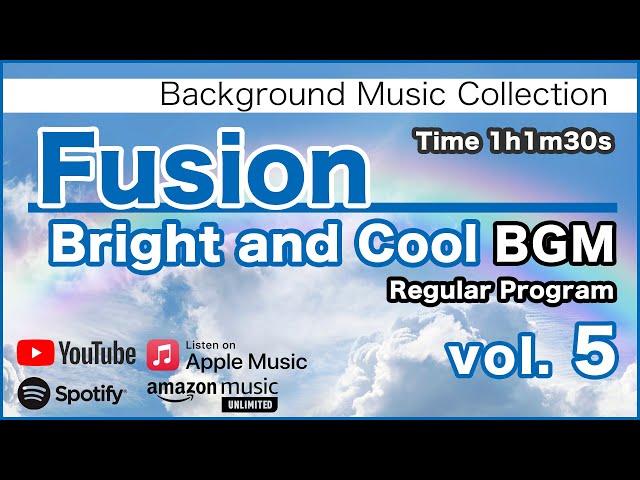 Background Music Collection

Time 1h1m30s

Fusion

Bright and Cool BGM

Regular Program

vol. 5

YouTube

Listen on Apple Music

Spotify

amazon music UNLIMITED